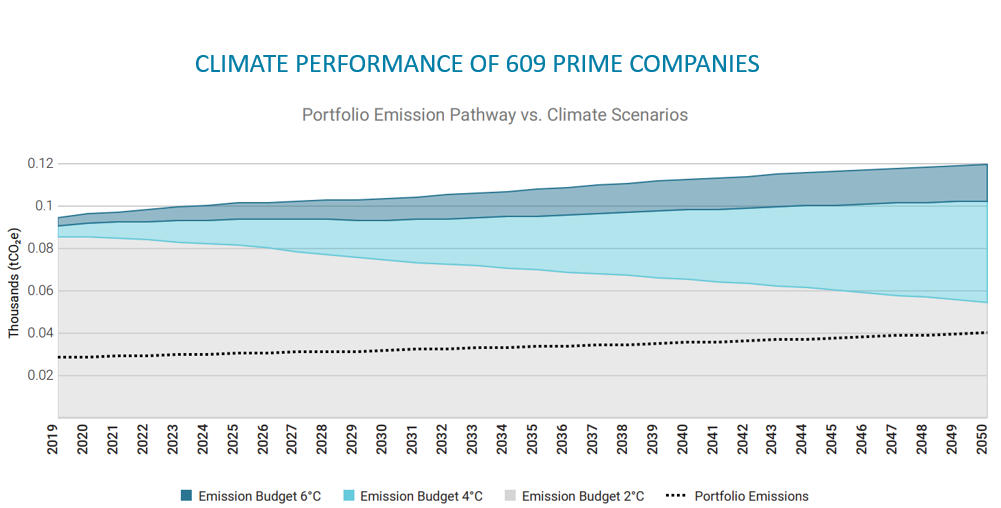 CLIMATE PERFORMANCE OF 609 PRIME COMPANIES

Portfolio Emission Pathway vs. Climate Scenarios

Thousands ($tCO_2e$)

0.12
0.1
0.08
0.06
0.04
0.02

2019 2020 2021 2022 2023 2024 2025 2026 2027 2028 2029 2030 2031 2032 2033 2034 2035 2036 2037 2038 2039 2040 2041 2042 2043 2044 2045 2046 2047 2048 2049 2050

Emission Budget 6°C Emission Budget 4°C Emission Budget 2°C Portfolio Emissions